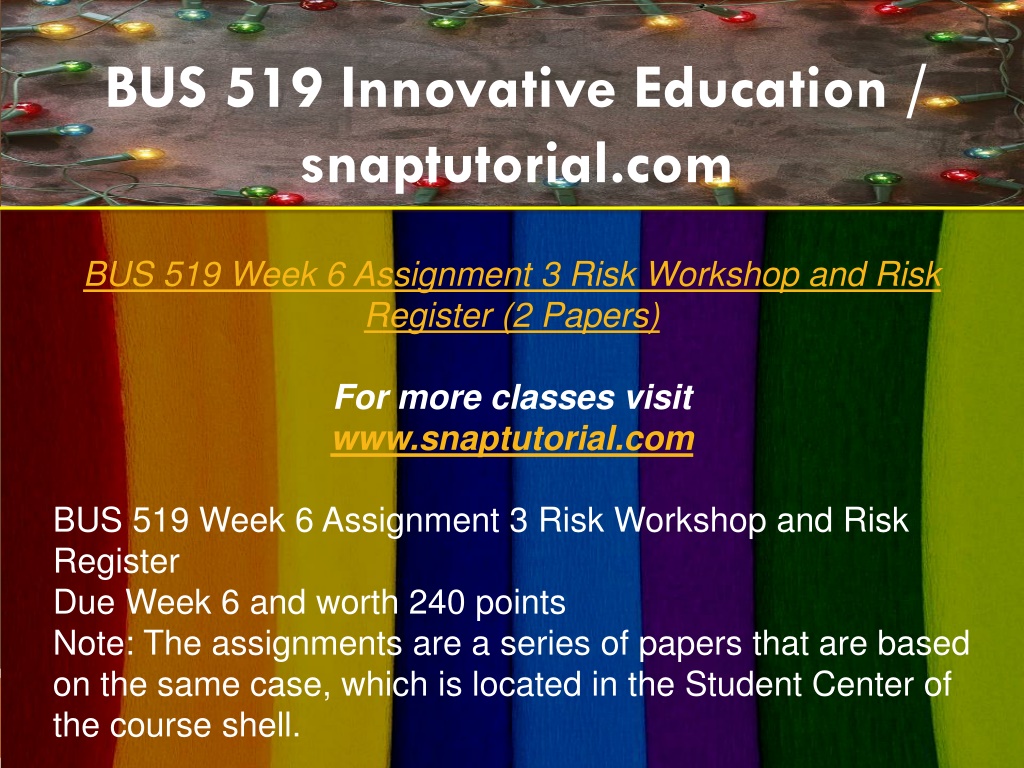 BUS 519 Innovative Education / snaptutorial.com

BUS 519 Week 6 Assignment 3 Risk Workshop and Risk Register (2 Papers)

For more classes visit
www.snaptutorial.com

BUS 519 Week 6 Assignment 3 Risk Workshop and Risk Register
Due Week 6 and worth 240 points
Note: The assignments are a series of papers that are based on the same case, which is located in the Student Center of the course shell.